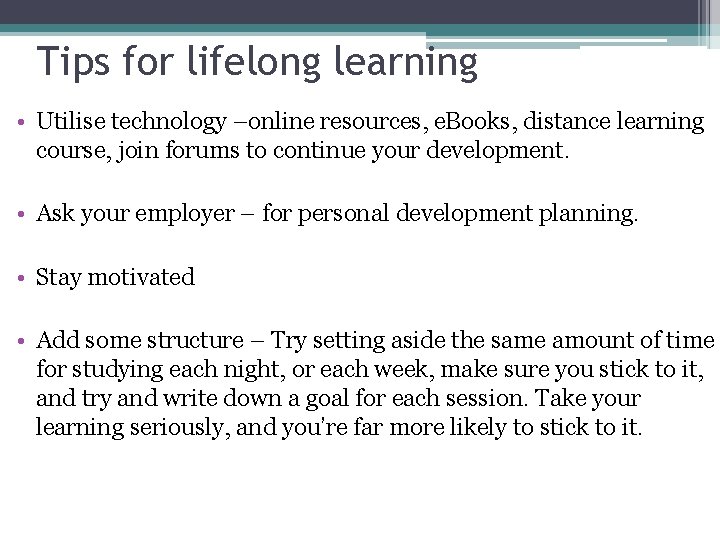 Tips for lifelong learning

• Utilise technology –online resources, eBooks, distance learning course, join forums to continue your development.

• Ask your employer – for personal development planning.

• Stay motivated

• Add some structure – Try setting aside the same amount of time for studying each night, or each week, make sure you stick to it, and try and write down a goal for each session. Take your learning seriously, and you're far more likely to stick to it.